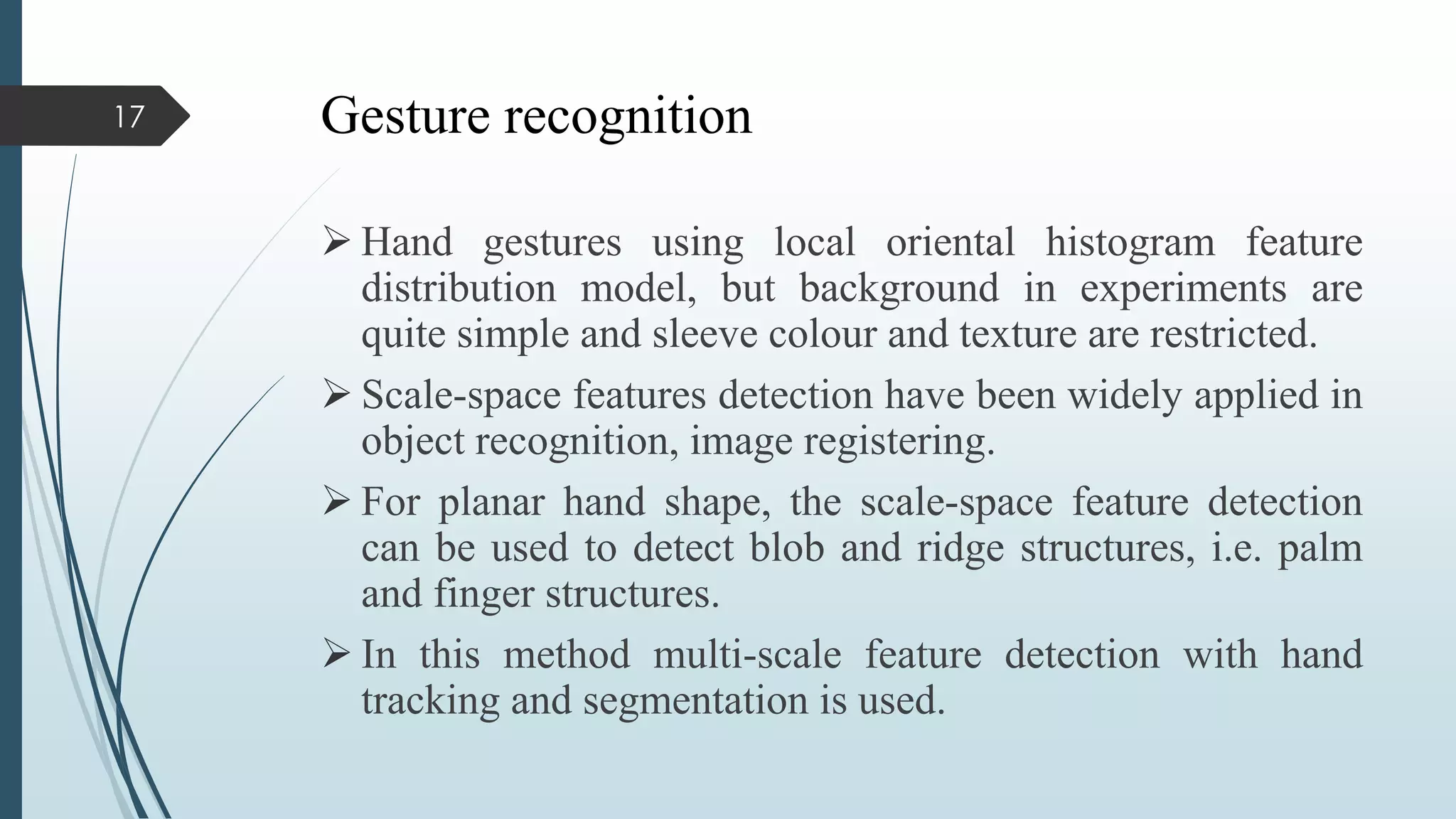 17

Gesture recognition

➢ Hand gestures using local oriental histogram feature distribution model, but background in experiments are quite simple and sleeve colour and texture are restricted.

➢ Scale-space features detection have been widely applied in object recognition, image registering.

➢ For planar hand shape, the scale-space feature detection can be used to detect blob and ridge structures, i.e. palm and finger structures.

➢ In this method multi-scale feature detection with hand tracking and segmentation is used.